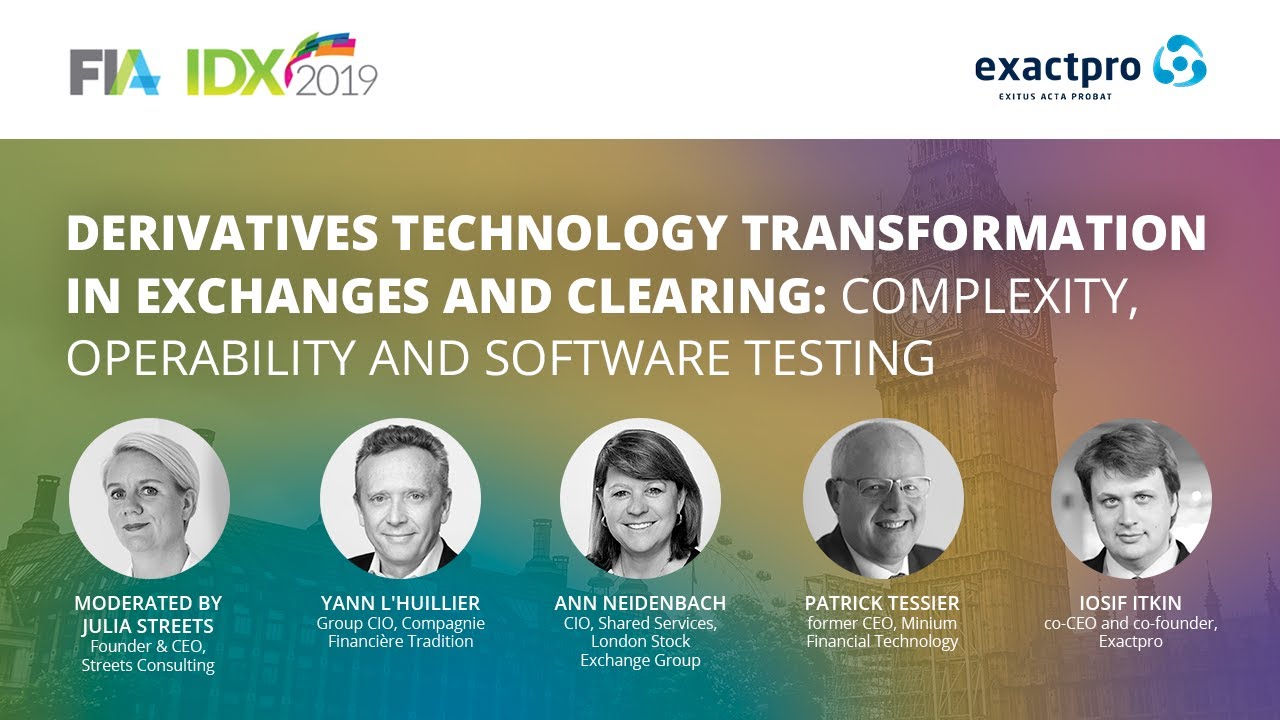 FIA IDX 2019

exactpro
EXITUS ACTA PROBAT

DERIVATIVES TECHNOLOGY TRANSFORMATION IN EXCHANGES AND CLEARING: COMPLEXITY, OPERABILITY AND SOFTWARE TESTING

MODERATED BY JULIA STREETS
Founder & CEO, Streets Consulting

YANN L'HUILLIER
Group CIO, Compagnie Financière Tradition

ANN NEIDENBACH
CIO, Shared Services, London Stock Exchange Group

PATRICK TESSIER
former CEO, Minium Financial Technology

IOSIF ITKIN
co-CEO and co-founder, Exactpro